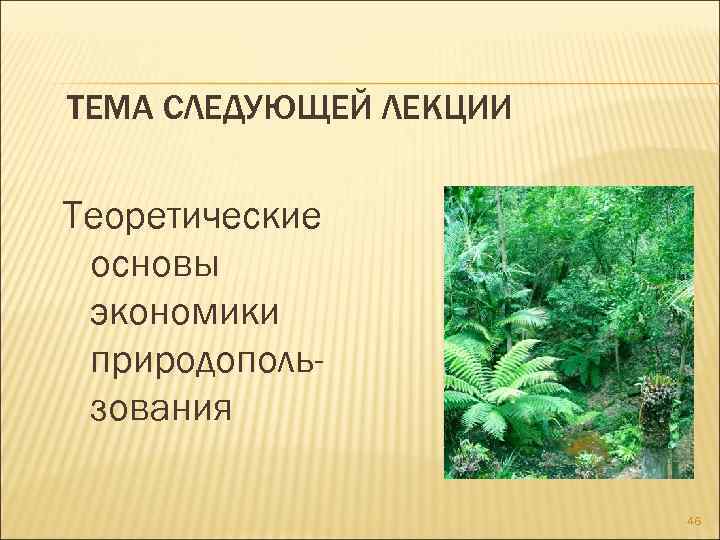 ТЕМА СЛЕДУЮЩЕЙ ЛЕКЦИИ

Теоретические основы экономики природопользования

46